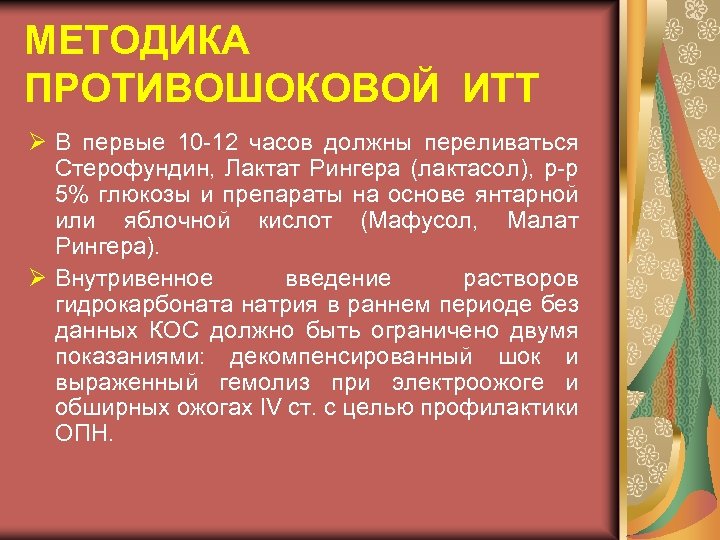 МЕТОДИКА ПРОТИВОШОКОВОЙ ИТТ

➢ В первые 10-12 часов должны переливаться Стерофундин, Лактат Рингера (лактасол), р-р 5% глюкозы и препараты на основе янтарной или яблочной кислот (Мафусол, Малат Рингера).

➢ Внутривенное введение растворов гидрокарбоната натрия в раннем периоде без данных КОС должно быть ограничено двумя показаниями: декомпенсированный шок и выраженный гемолиз при электроожоге и обширных ожогах IV ст. с целью профилактики ОПН.